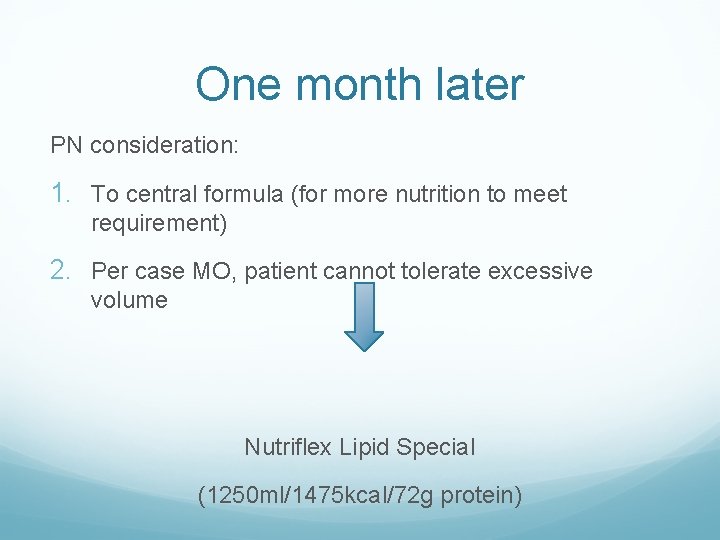 One month later

PN consideration:

1. To central formula (for more nutrition to meet requirement)

2. Per case MO, patient cannot tolerate excessive volume

Nutriflex Lipid Special

(1250ml/1475kcal/72g protein)